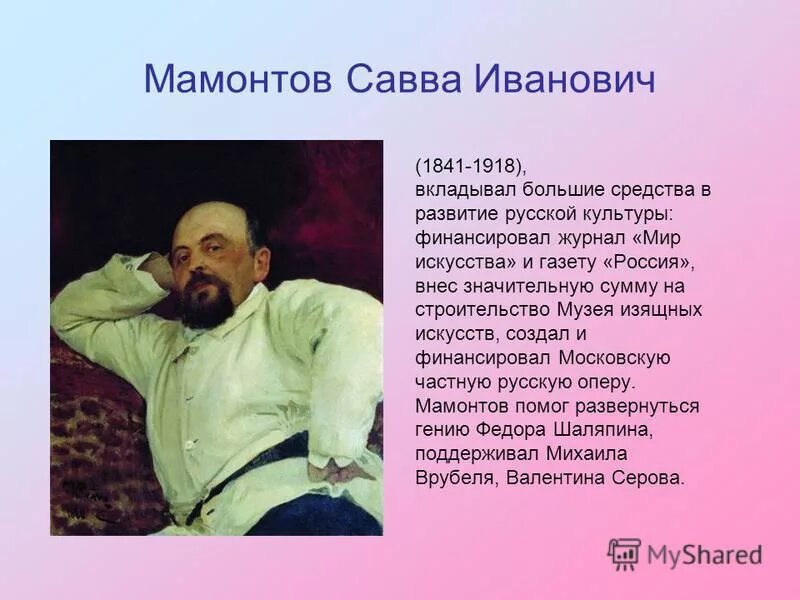 Мамонтов Савва Иванович

(1841-1918), вкладывал большие средства в развитие русской культуры: финансировал журнал «Мир искусства» и газету «Россия», внес значительную сумму на строительство Музея изящных искусств, создал и финансировал Московскую частную русскую оперу. Мамонтов помог развернуться гению Федора Шаляпина, поддерживал Михаила Врубеля, Валентина Серова.

MyShared